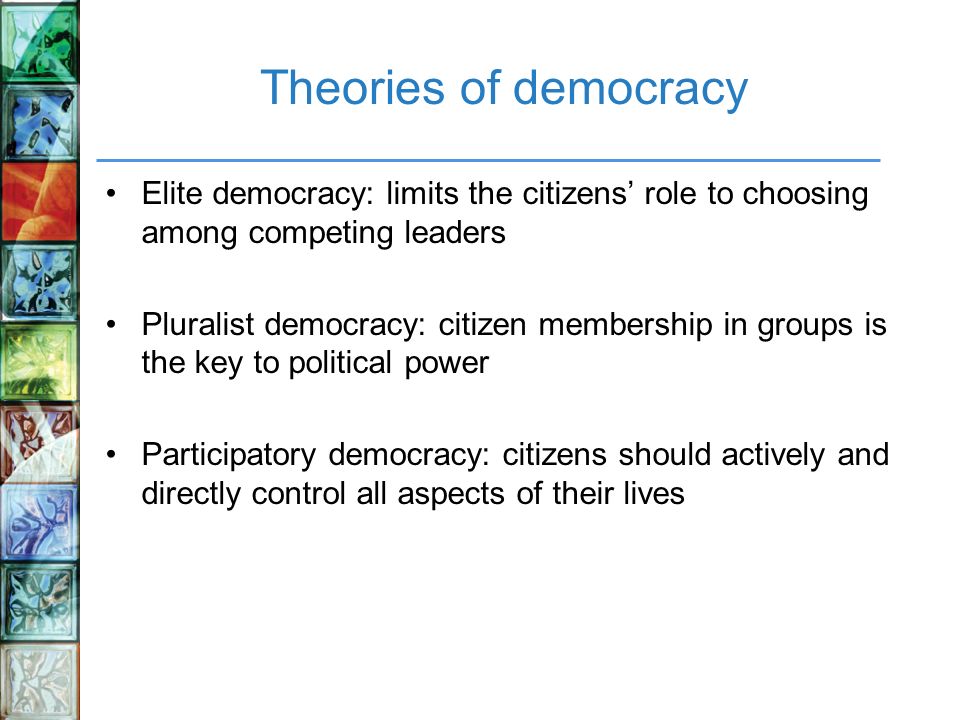 Theories of democracy

• Elite democracy: limits the citizens’ role to choosing among competing leaders

• Pluralist democracy: citizen membership in groups is the key to political power

• Participatory democracy: citizens should actively and directly control all aspects of their lives